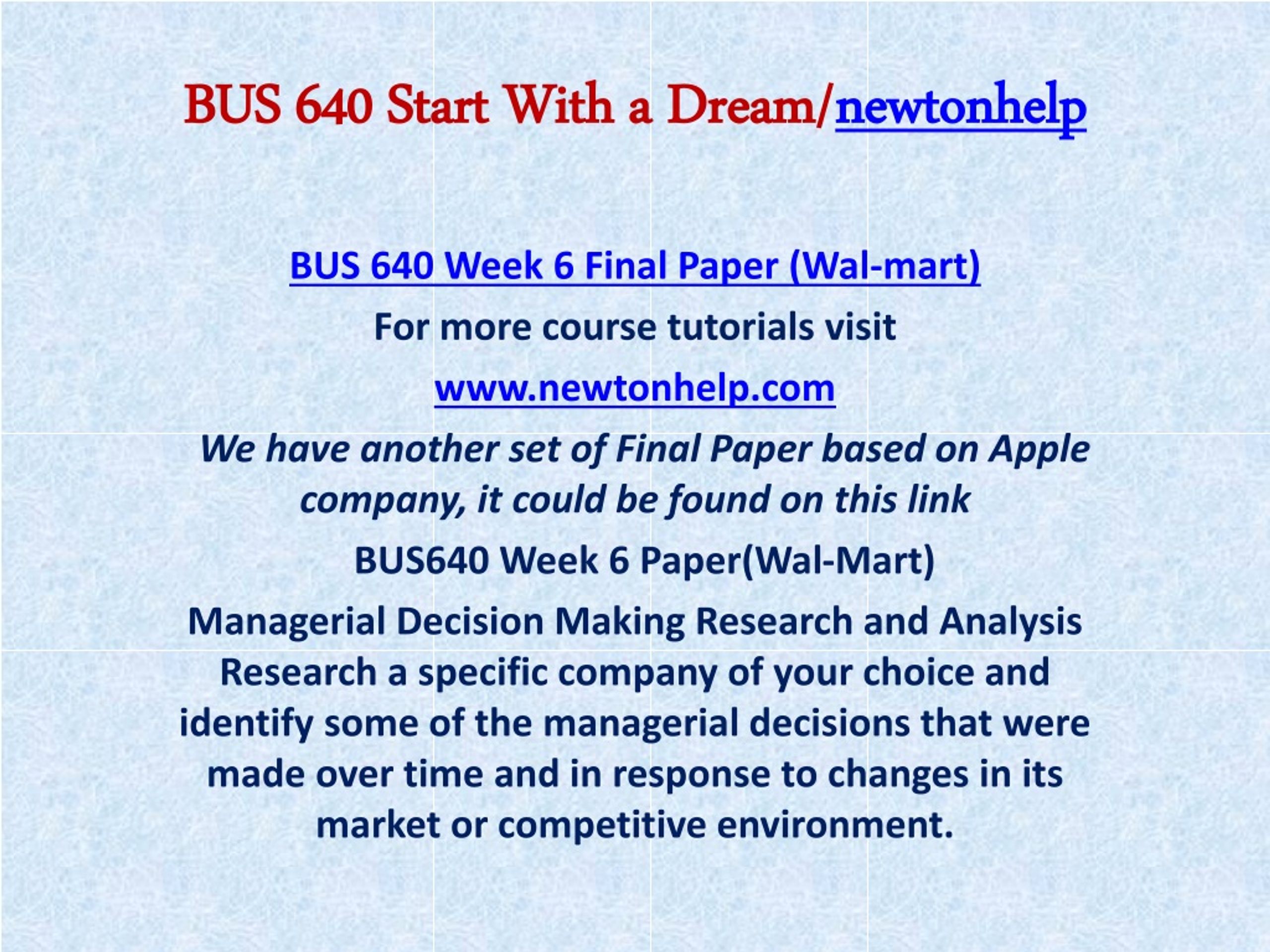 BUS 640 Start With a Dream/newtonhelp

BUS 640 Week 6 Final Paper (Wal-mart)

For more course tutorials visit

www.newtonhelp.com

We have another set of Final Paper based on Apple company, it could be found on this link

BUS640 Week 6 Paper(Wal-Mart)

Managerial Decision Making Research and Analysis Research a specific company of your choice and identify some of the managerial decisions that were made over time and in response to changes in its market or competitive environment.